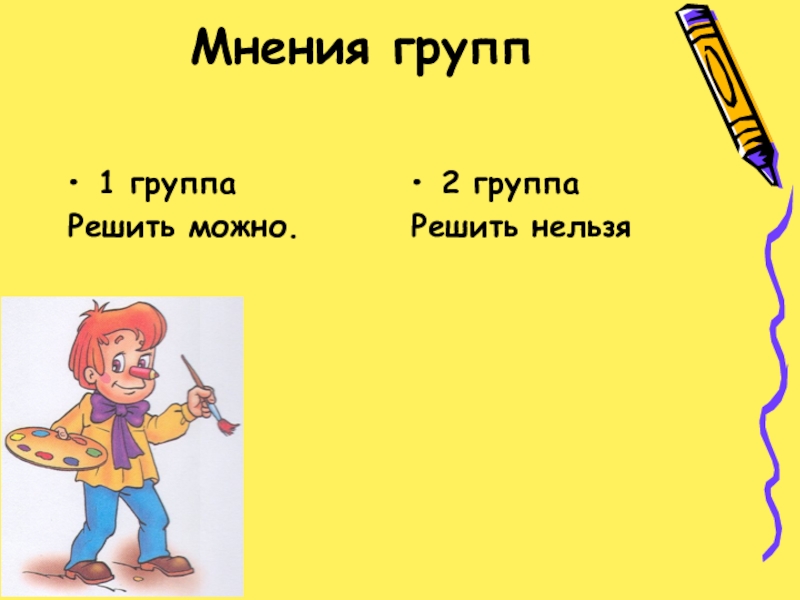 Мнения групп

• 1 группа
Решить можно.

• 2 группа
Решить нельзя